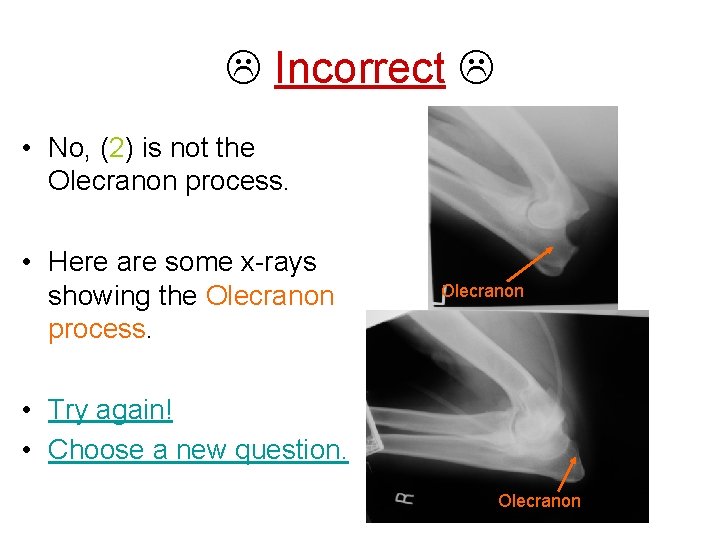 ☹ Incorrect ☹

• No, (2) is not the Olecranon process.

• Here are some x-rays showing the Olecranon process.

• Try again!
• Choose a new question.

Olecranon

R

Olecranon